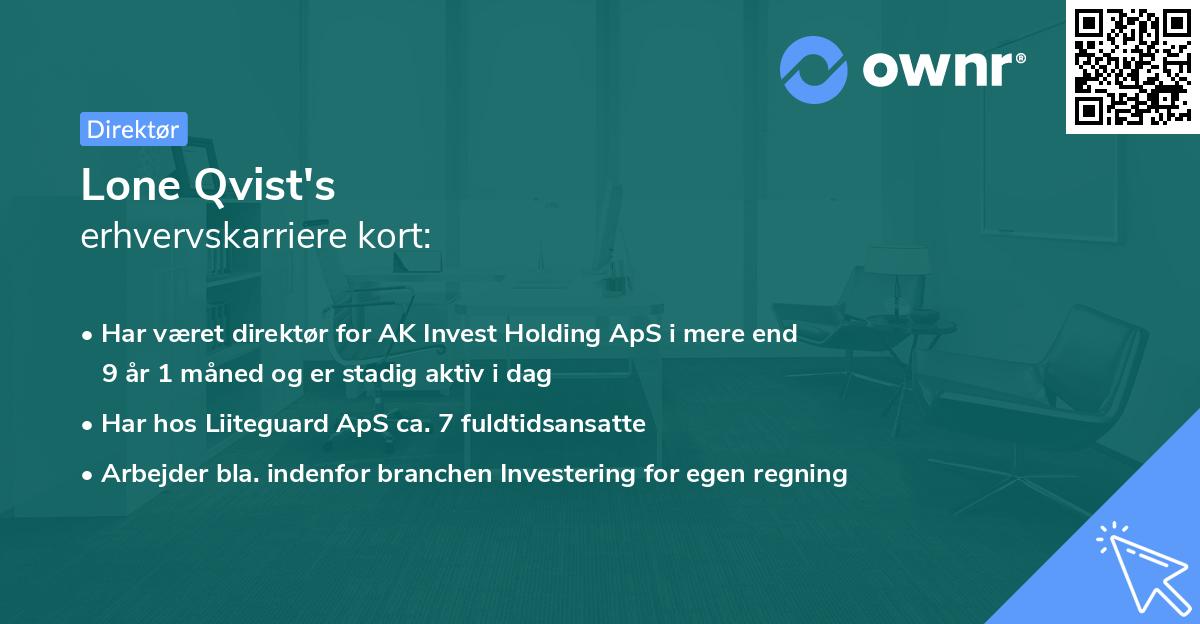 ownr®

Direktør

Lone Qvist's
erhvervskarriere kort:

• Har været direktør for AK Invest Holding ApS i mere end 9 år 1 måned og er stadig aktiv i dag
• Har hos Liiteguard ApS ca. 7 fuldtidsansatte
• Arbejder bla. indenfor branchen Investering for egen regning